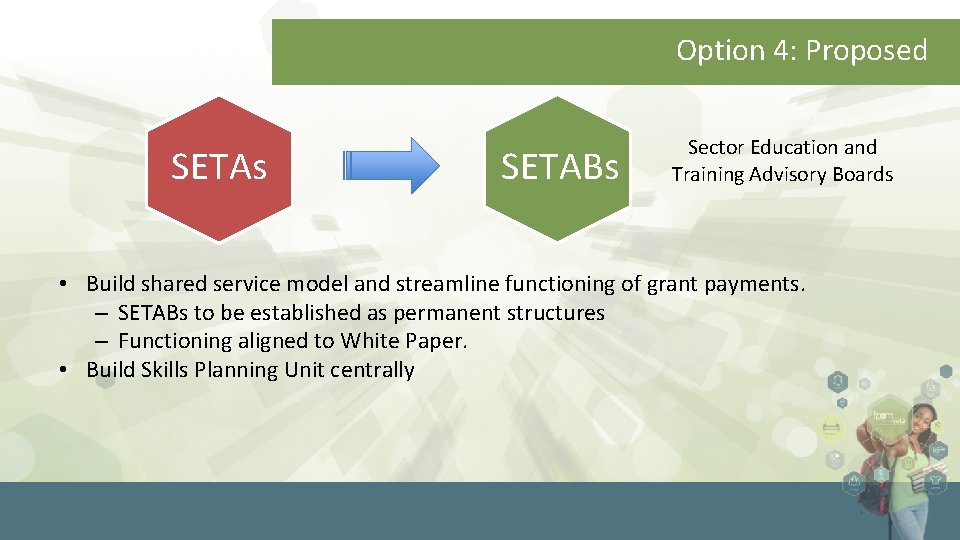 Option 4: Proposed

SETAs

SETABs

Sector Education and Training Advisory Boards

• Build shared service model and streamline functioning of grant payments.
– SETABs to be established as permanent structures
– Functioning aligned to White Paper.
• Build Skills Planning Unit centrally